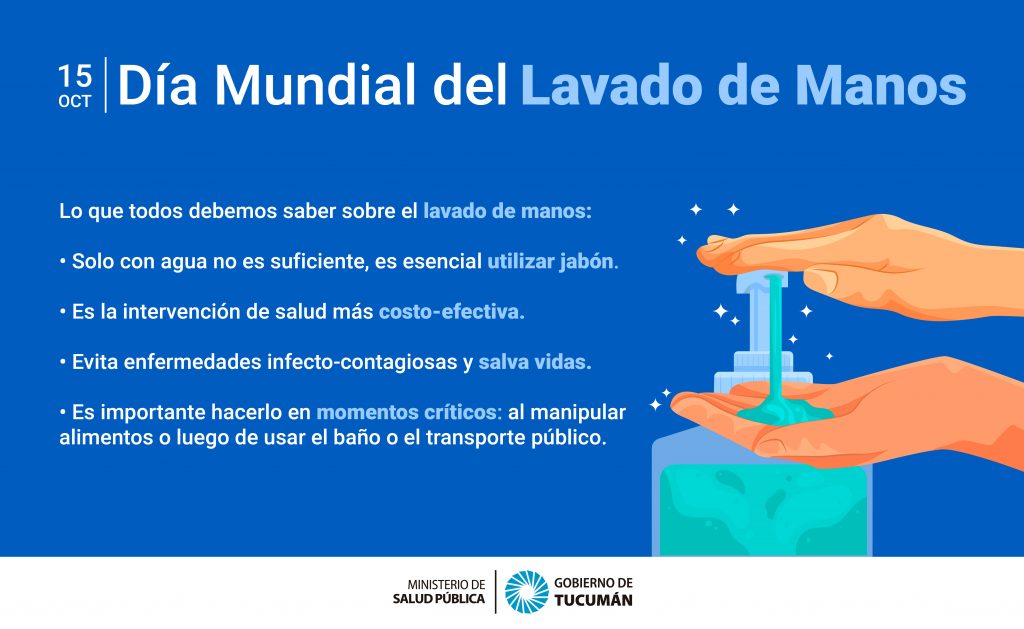 15 OCT Día Mundial del Lavado de Manos

Lo que todos debemos saber sobre el lavado de manos:

• Solo con agua no es suficiente, es esencial utilizar jabón.

• Es la intervención de salud más costo-efectiva.

• Evita enfermedades infecto-contagiosas y salva vidas.

• Es importante hacerlo en momentos críticos: al manipular alimentos o luego de usar el baño o el transporte público.

MINISTERIO DE SALUD PÚBLICA GOBIERNO DE TUCUMÁN